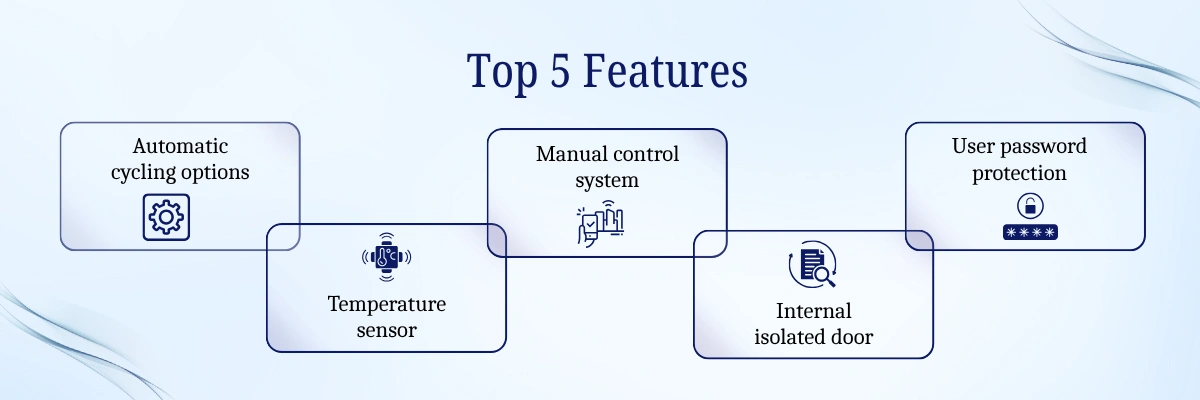 Top 5 Features

Automatic cycling options

Temperature sensor

Manual control system

Internal isolated door

User password protection

****